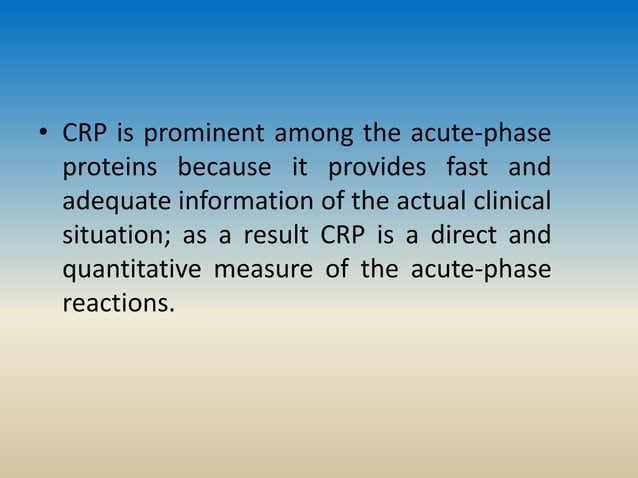 • CRP is prominent among the acute-phase proteins because it provides fast and adequate information of the actual clinical situation; as a result CRP is a direct and quantitative measure of the acute-phase reactions.